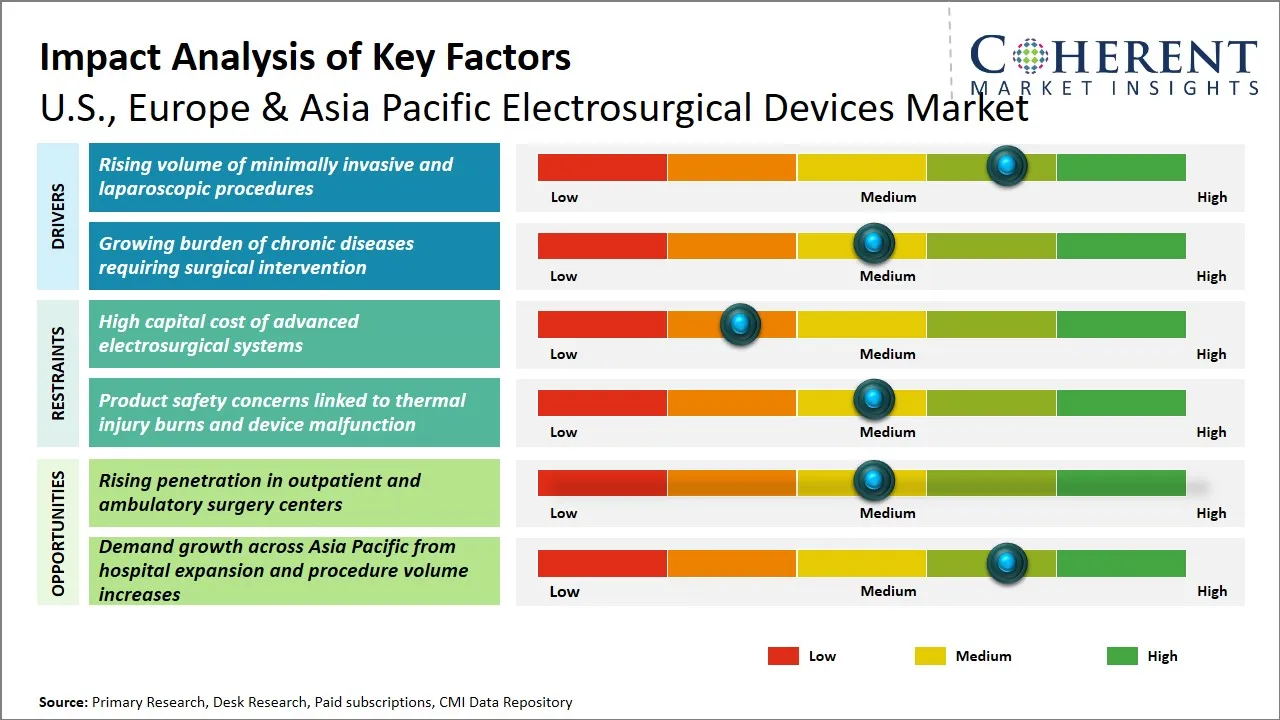 Impact Analysis of Key Factors
U.S., Europe & Asia Pacific Electrosurgical Devices Market

COHERENT
MARKET INSIGHTS

DRIVERS

Rising volume of minimally invasive and laparoscopic procedures
Low Medium High

Growing burden of chronic diseases requiring surgical intervention
Low Medium High

RESTRAINTS

High capital cost of advanced electrosurgical systems
Low Medium High

Product safety concerns linked to thermal injury burns and device malfunction
Low Medium High

OPPORTUNITIES

Rising penetration in outpatient and ambulatory surgery centers
Low Medium High

Demand growth across Asia Pacific from hospital expansion and procedure volume increases
Low Medium High

Low Medium High

Source: Primary Research, Desk Research, Paid subscriptions, CMI Data Repository